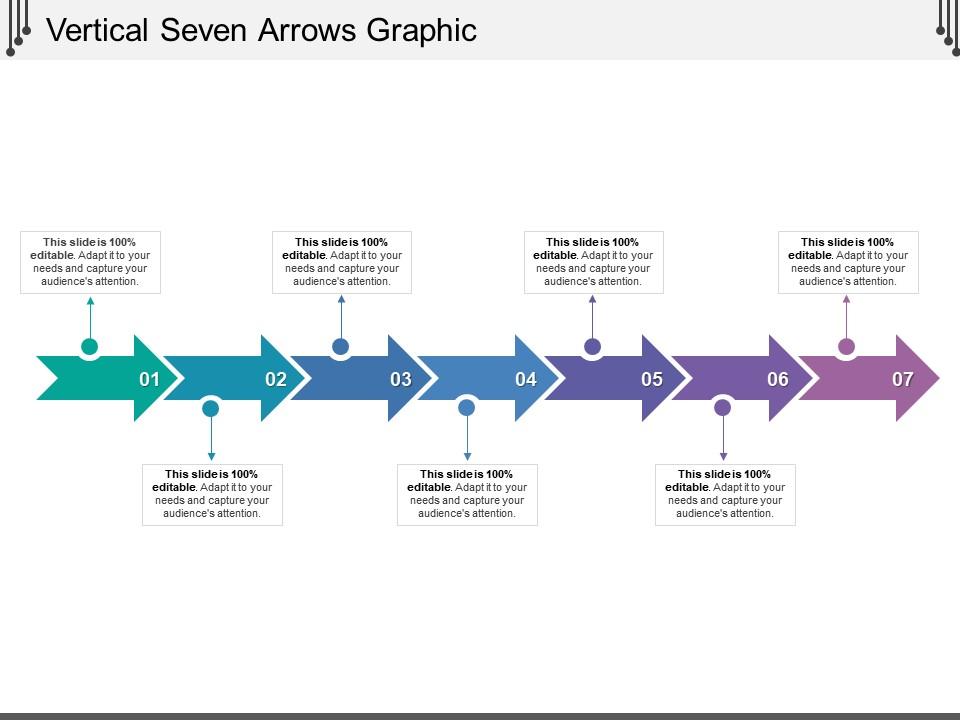 Vertical Seven Arrows Graphic

This slide is 100% editable. Adapt it to your needs and capture your audience's attention.

This slide is 100% editable. Adapt it to your needs and capture your audience's attention.

This slide is 100% editable. Adapt it to your needs and capture your audience's attention.

This slide is 100% editable. Adapt it to your needs and capture your audience's attention.

01

02

03

04

05

06

07

This slide is 100% editable. Adapt it to your needs and capture your audience's attention.

This slide is 100% editable. Adapt it to your needs and capture your audience's attention.

This slide is 100% editable. Adapt it to your needs and capture your audience's attention.